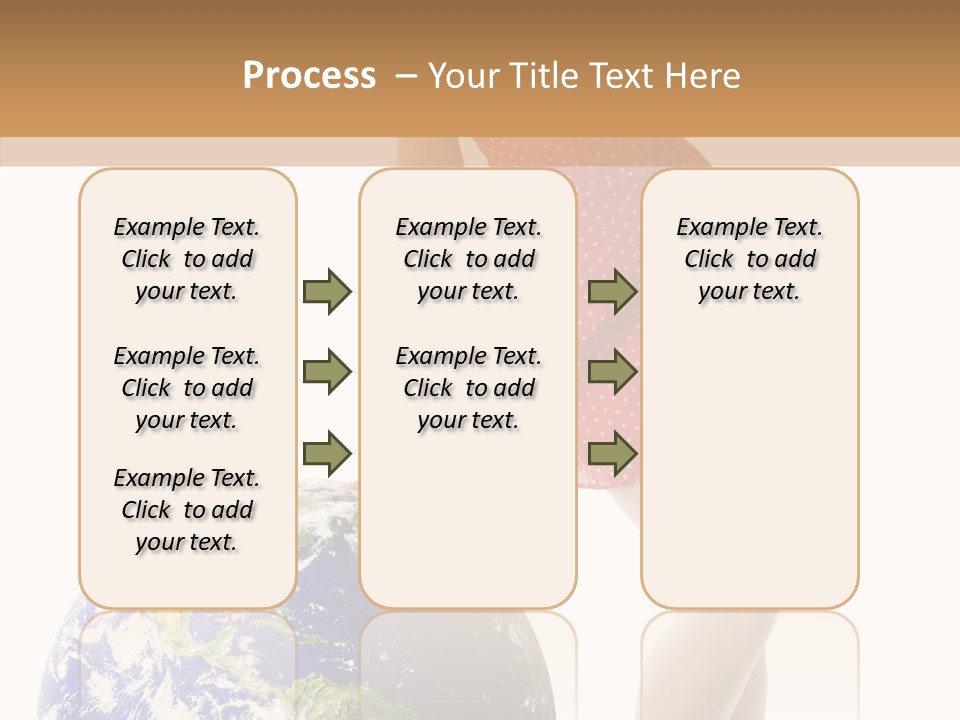 Process – Your Title Text Here

Example Text. Click to add your text.

Example Text. Click to add your text.

Example Text. Click to add your text.

Example Text. Click to add your text.

Example Text. Click to add your text.

Example Text. Click to add your text.